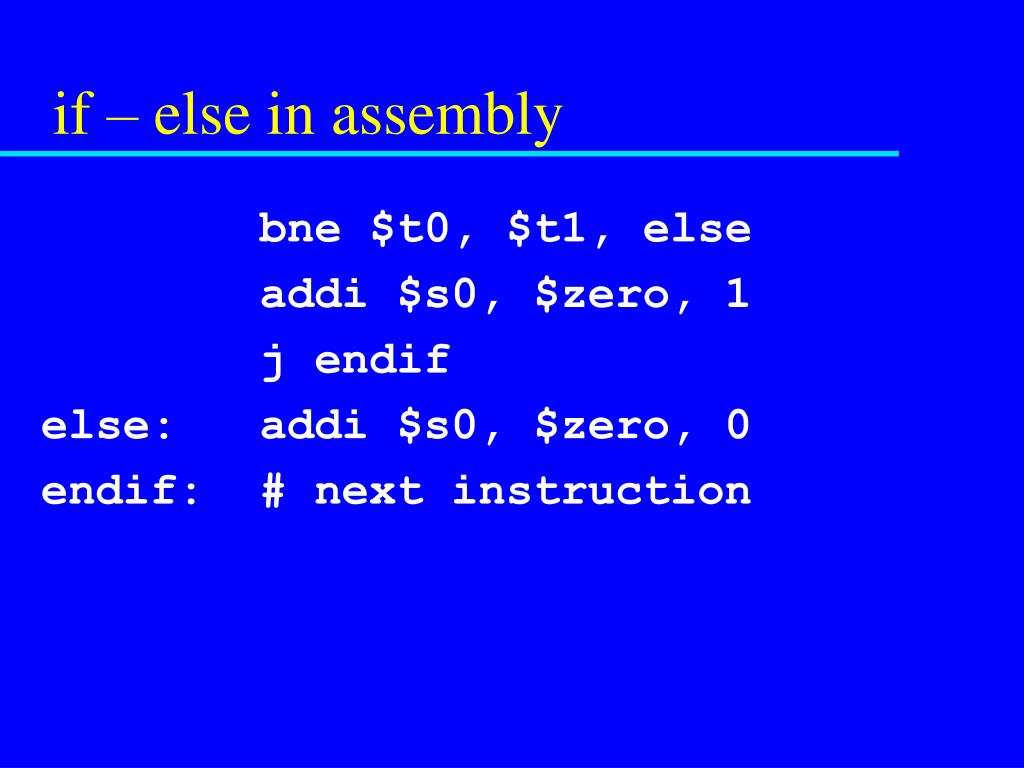 if – else in assembly

bne \$t0, \$t1, else
addi \$s0, \$zero, 1
j endif
else: addi \$s0, \$zero, 0
endif: # next instruction